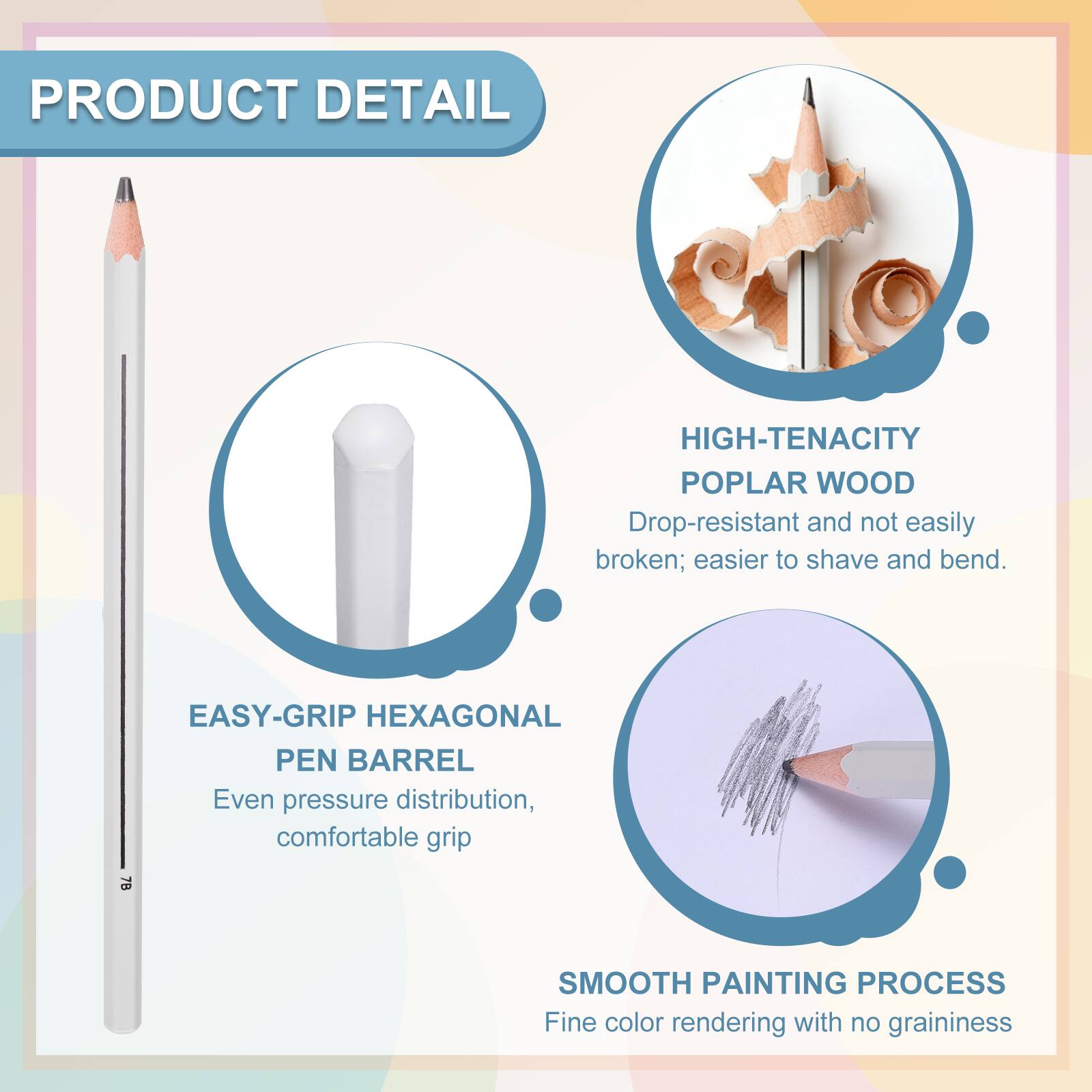 PRODUCT DETAIL

7B

HIGH-TENACITY POPLAR WOOD
Drop-resistant and not easily broken; easier to shave and bend.

EASY-GRIP HEXAGONAL PEN BARREL
Even pressure distribution, comfortable grip

SMOOTH PAINTING PROCESS
Fine color rendering with no graininess